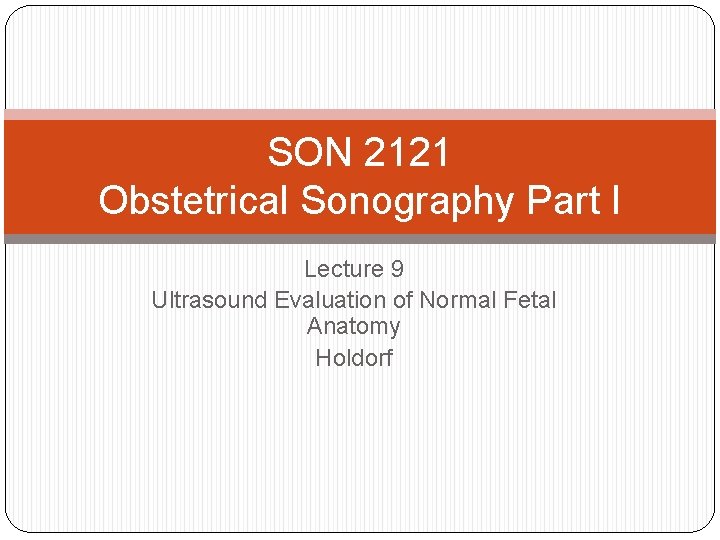 SON 2121
Obstetrical Sonography Part I

Lecture 9
Ultrasound Evaluation of Normal Fetal Anatomy
Holdorf